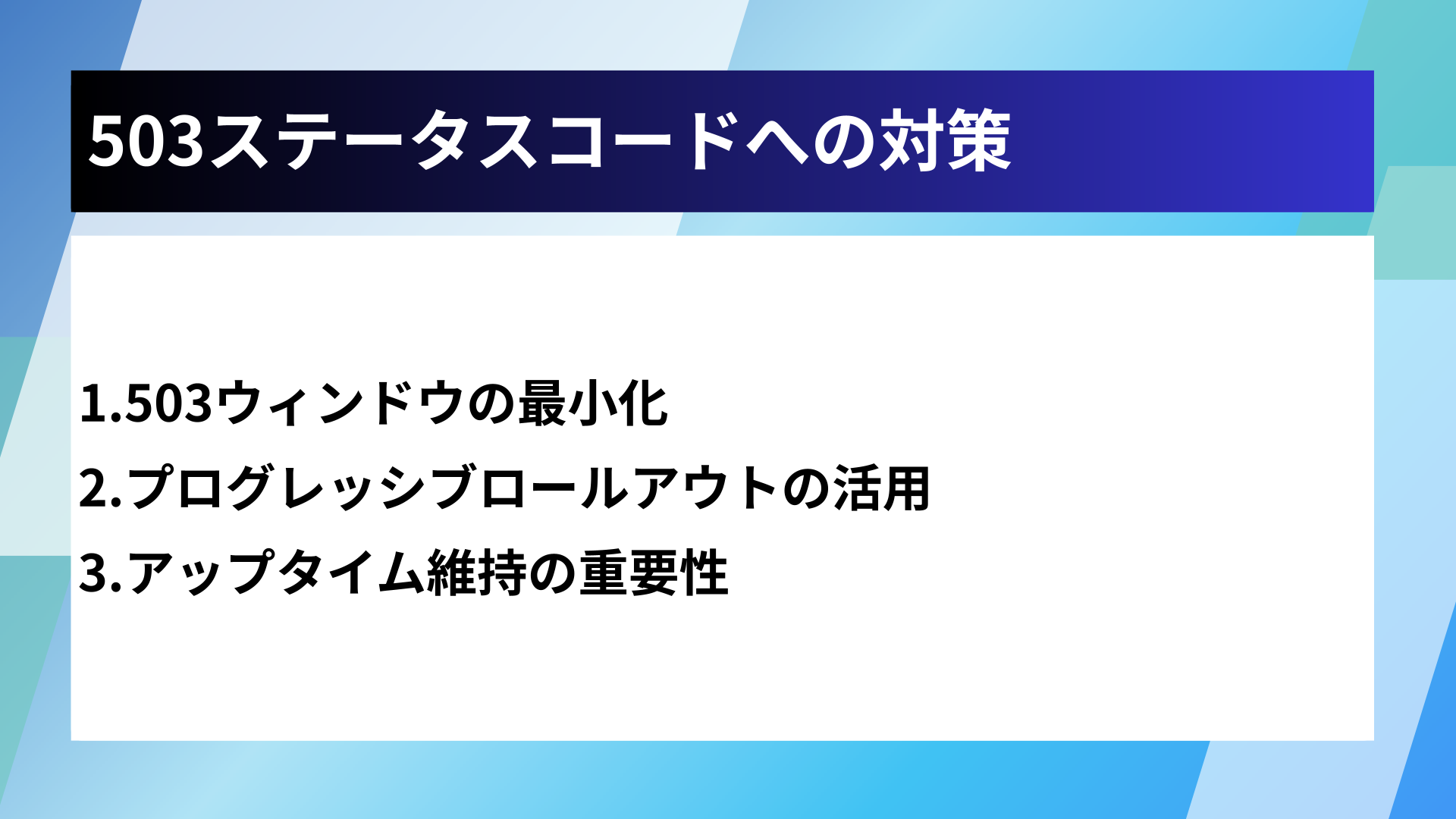 503ステータスコードへの対策

1.503ウィンドウの最小化

2.プログレッシブロールアウトの活用

3.アップタイム維持の重要性